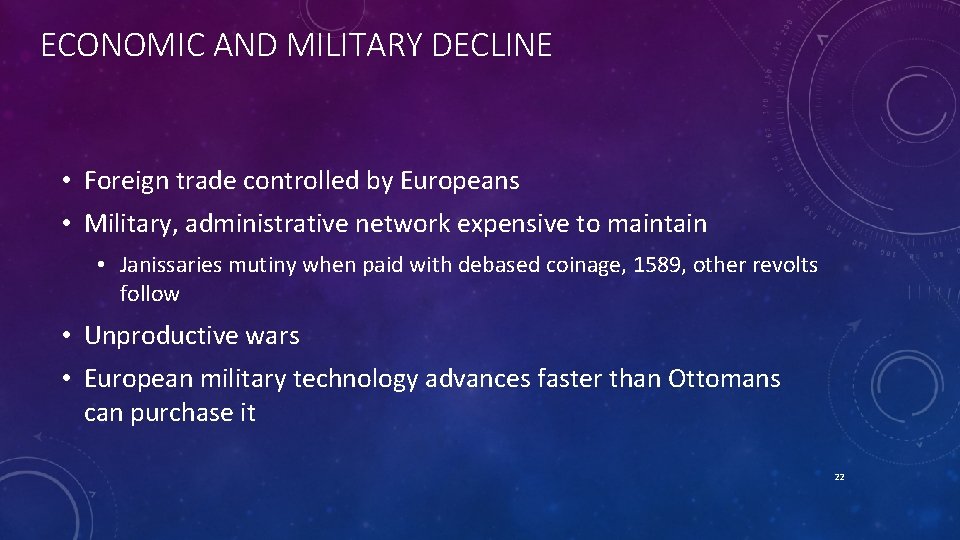 ECONOMIC AND MILITARY DECLINE

• Foreign trade controlled by Europeans
• Military, administrative network expensive to maintain
  • Janissaries mutiny when paid with debased coinage, 1589, other revolts follow
• Unproductive wars
• European military technology advances faster than Ottomans can purchase it

22